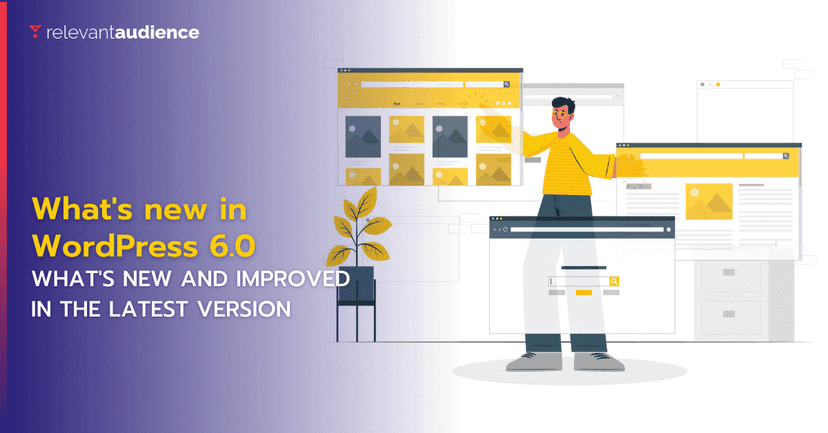 relevantaudience

What's new in WordPress 6.0

WHAT'S NEW AND IMPROVED IN THE LATEST VERSION